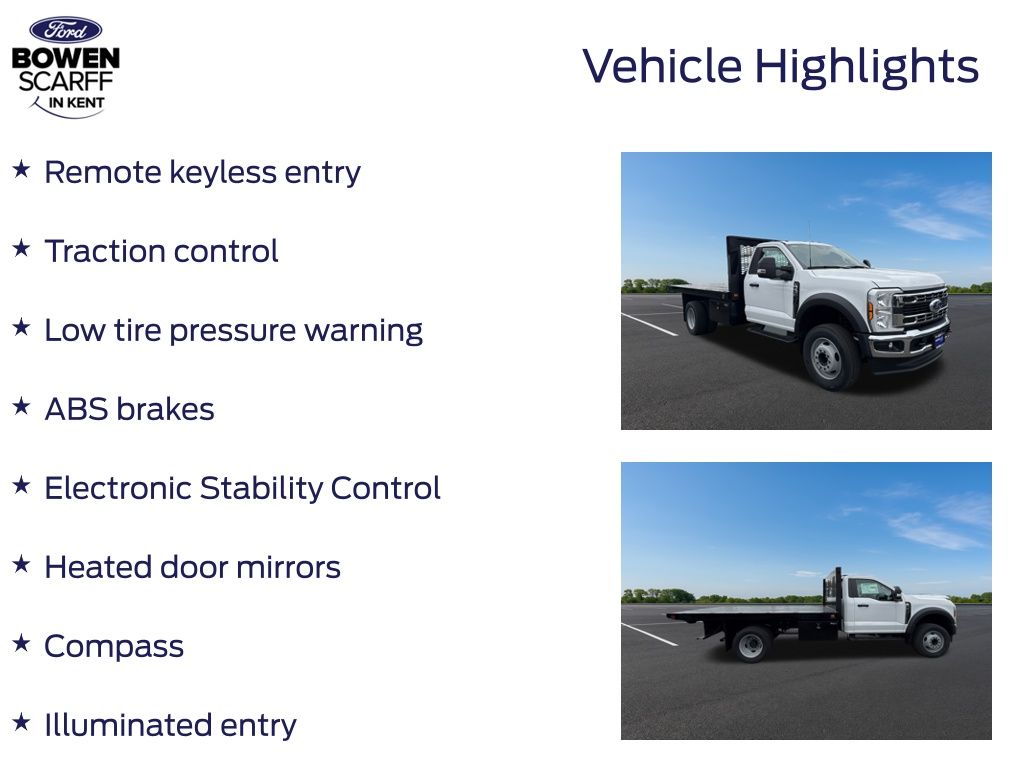 Ford
BOWEN
SCARFF
IN KENT

Vehicle Highlights

★ Remote keyless entry

★ Traction control

★ Low tire pressure warning

★ ABS brakes

★ Electronic Stability Control

★ Heated door mirrors

★ Compass

★ Illuminated entry